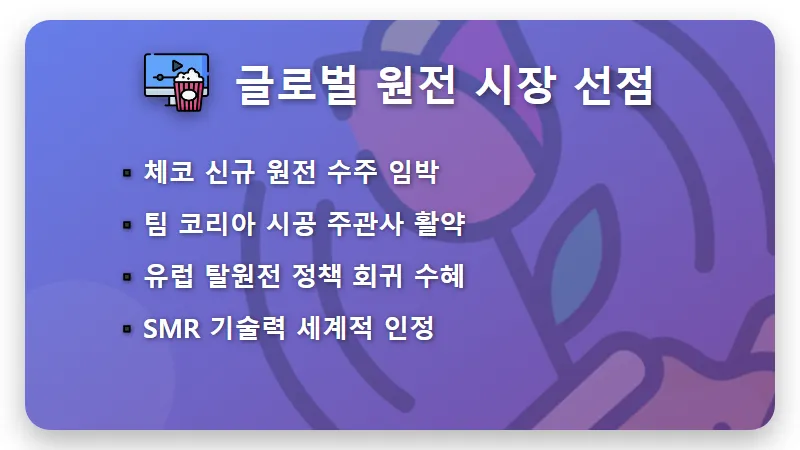 글로벌 원전 시장 선점

▪ 체코 신규 원전 수주 임박
▪ 팀 코리아 시공 주관사 활약
▪ 유럽 탈원전 정책 회귀 수혜
▪ SMR 기술력 세계적 인정